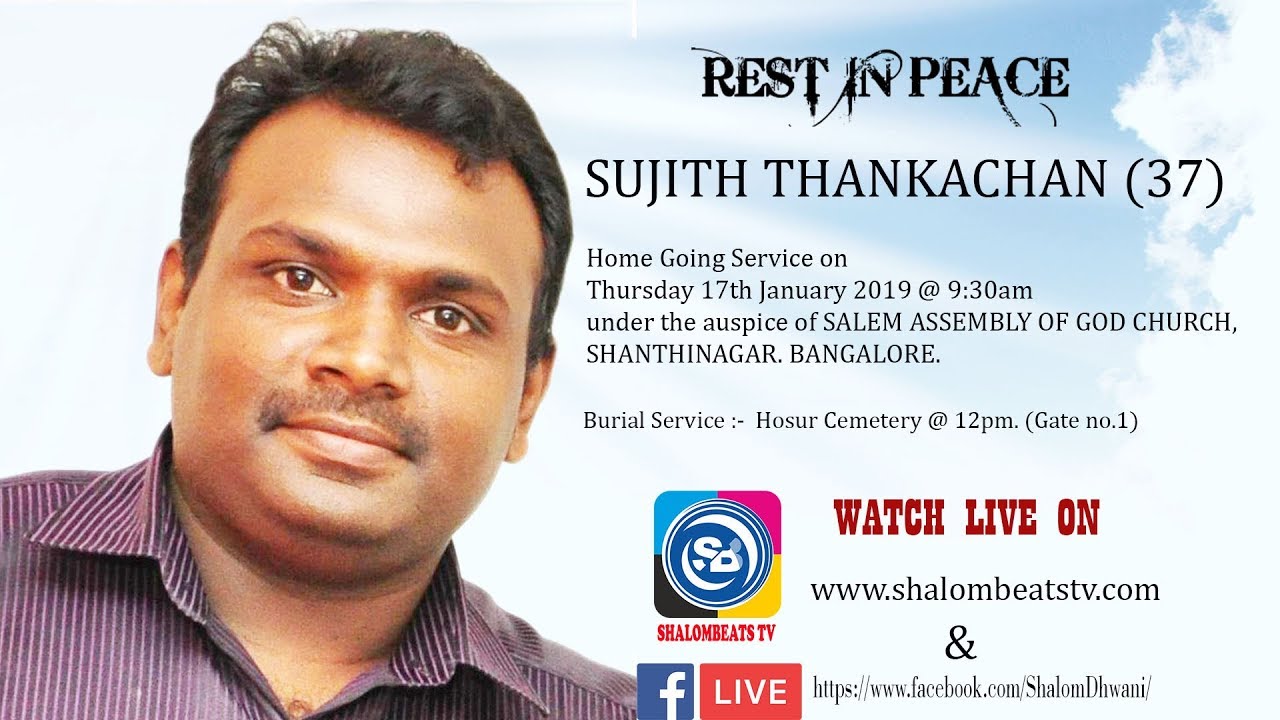 REST IN PEACE

SUJITH THANKACHAN (37)

Home Going Service on
Thursday 17th January 2019 @ 9:30am
under the auspice of SALEM ASSEMBLY OF GOD CHURCH,
SHANTHINAGAR. BANGALORE.

Burial Service :- Hosur Cemetery @ 12pm. (Gate no.1)

SB

SHALOMBEATS TV

WATCH LIVE ON

www.shalombeatstv.com

&

f LIVE

https://www.facebook.com/ShalomDhwani/